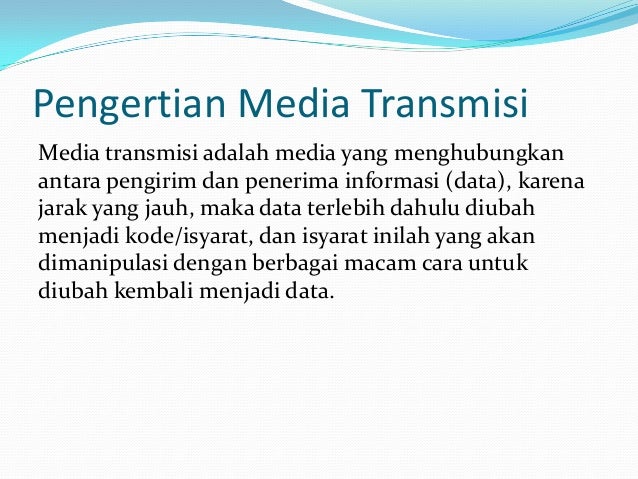 Pengertian Media Transmisi

Media transmisi adalah media yang menghubungkan antara pengirim dan penerima informasi (data), karena jarak yang jauh, maka data terlebih dahulu diubah menjadi kode/isyarat, dan isyarat inilah yang akan dimanipulasi dengan berbagai macam cara untuk diubah kembali menjadi data.